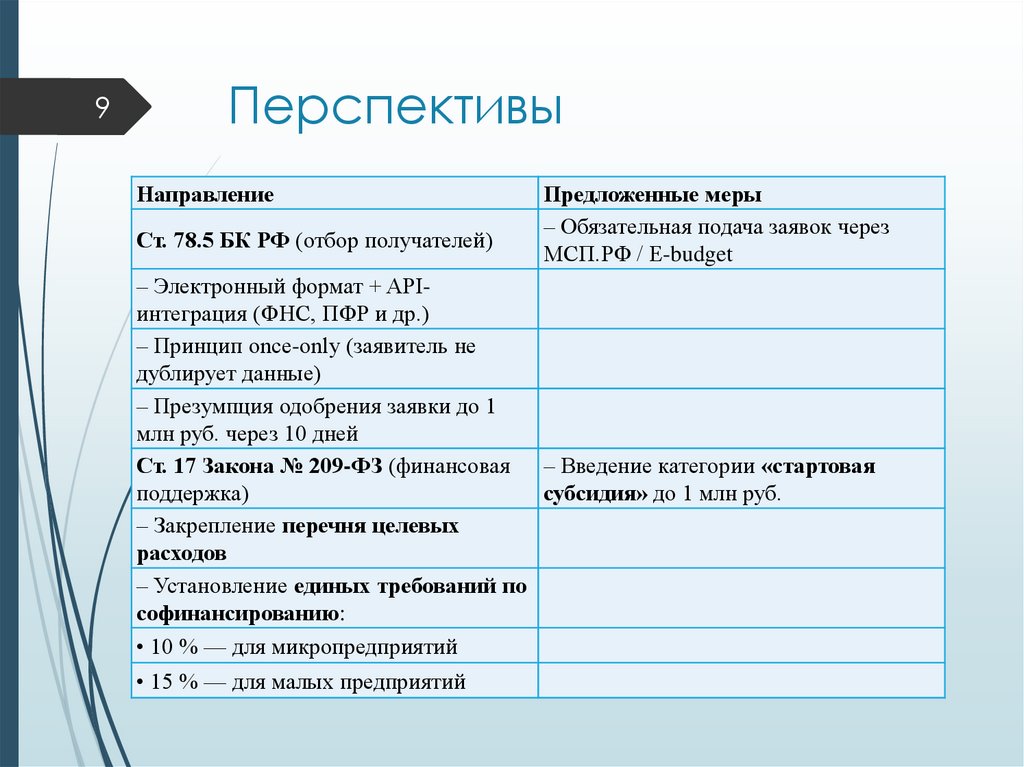 9

Перспективы

| Направление | Предложенные меры |
|---|---|
| Ст. 78.5 БК РФ (отбор получателей) | – Обязательная подача заявок через МСП.РФ / E-budget |
| – Электронный формат + API-интеграция (ФНС, ПФР и др.) | |
| – Принцип once-only (заявитель не дублирует данные) | |
| – Презумпция одобрения заявки до 1 млн руб. через 10 дней | |
| Ст. 17 Закона № 209-ФЗ (финансовая поддержка) | – Введение категории «стартовая субсидия» до 1 млн руб. |
| – Закрепление перечня целевых расходов | |
| – Установление единых требований по софинансированию: | |
| • 10 % — для микропредприятий | |
| • 15 % — для малых предприятий | |